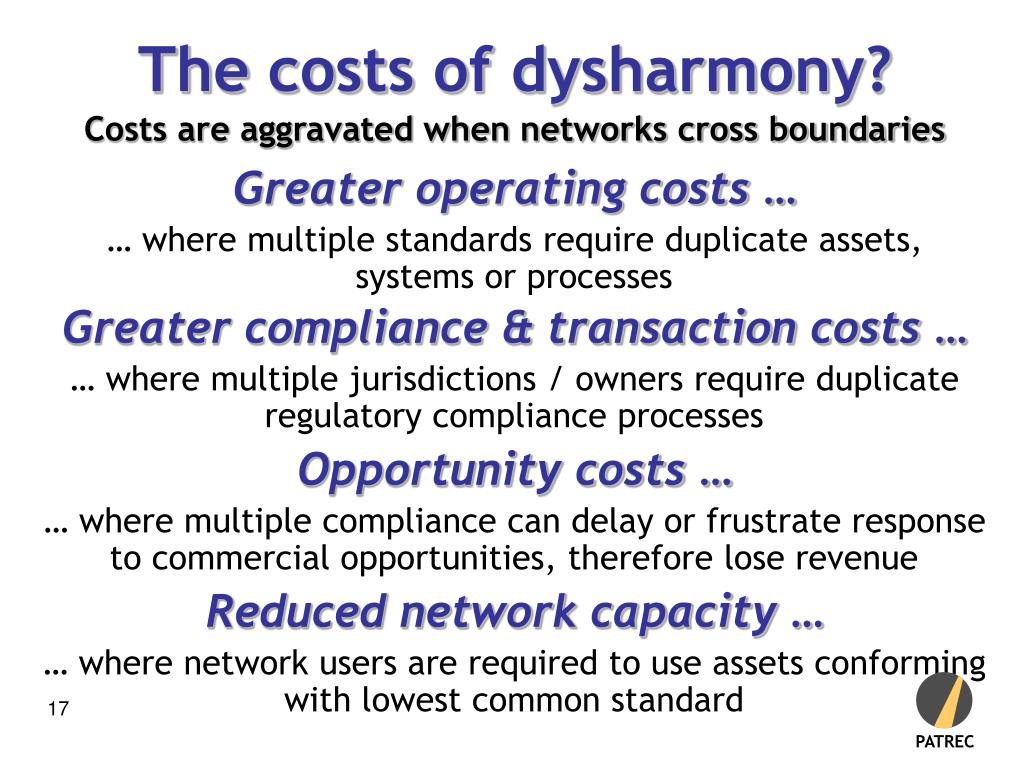 The costs of dysharmony?

Costs are aggravated when networks cross boundaries

Greater operating costs …

… where multiple standards require duplicate assets, systems or processes

Greater compliance & transaction costs …

… where multiple jurisdictions / owners require duplicate regulatory compliance processes

Opportunity costs …

… where multiple compliance can delay or frustrate response to commercial opportunities, therefore lose revenue

Reduced network capacity …

… where network users are required to use assets conforming with lowest common standard

17

PATREC